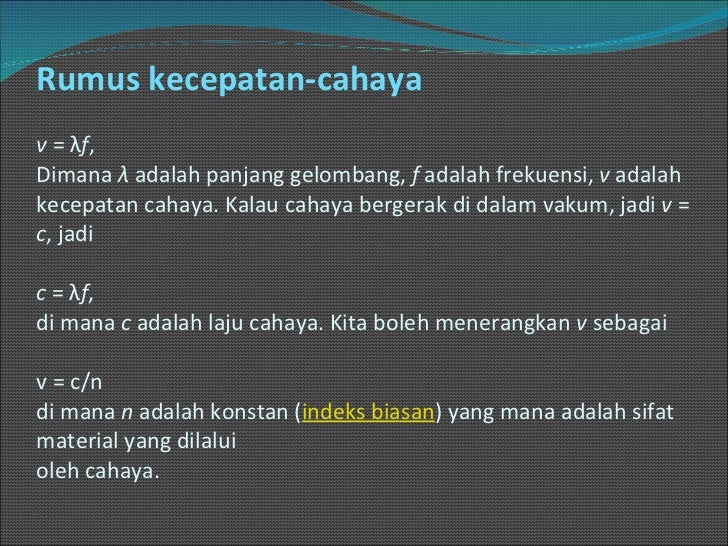 Rumus kecepatan-cahaya

$v = \lambda f$,
Dimana $\lambda$ adalah panjang gelombang, $f$ adalah frekuensi, $v$ adalah kecepatan cahaya. Kalau cahaya bergerak di dalam vakum, jadi $v = c$, jadi

$c = \lambda f$,
di mana $c$ adalah laju cahaya. Kita boleh menerangkan $v$ sebagai

$v = c/n$
di mana $n$ adalah konstan (indeks biasan) yang mana adalah sifat material yang dilalui
oleh cahaya.